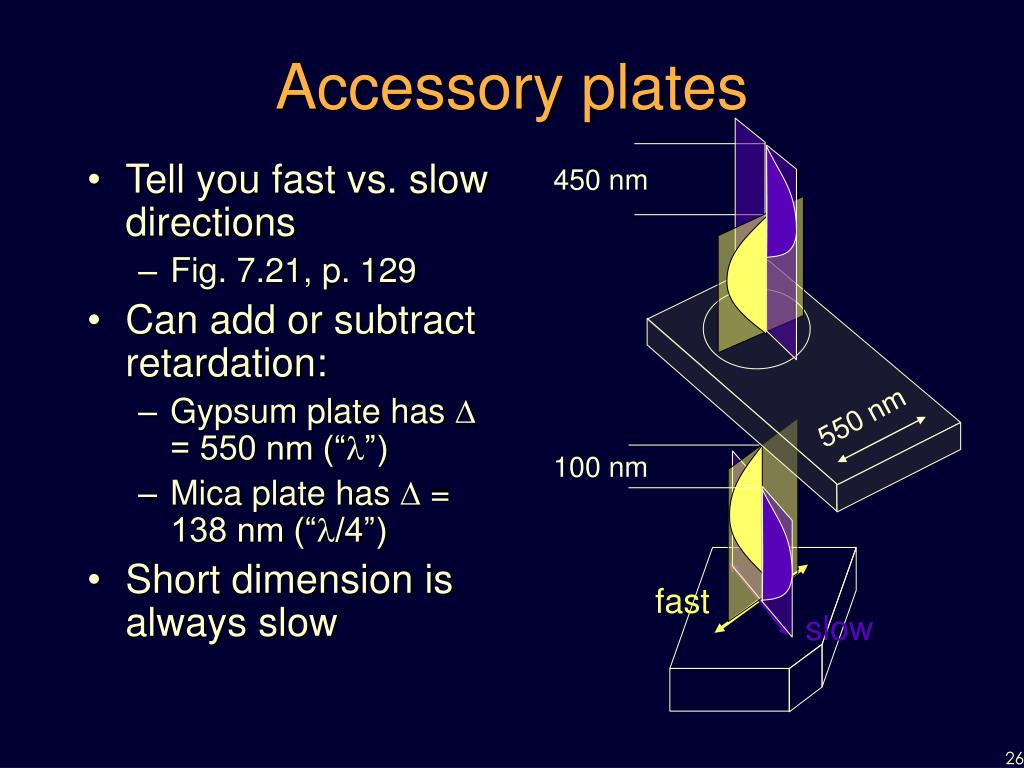 Accessory plates

• Tell you fast vs. slow directions
  – Fig. 7.21, p. 129
• Can add or subtract retardation:
  – Gypsum plate has $\Delta$ = 550 nm (“$\lambda$”)
  – Mica plate has $\Delta$ = 138 nm (“$\lambda$/4”)
• Short dimension is always slow

450 nm

550 nm

100 nm

fast

slow

26